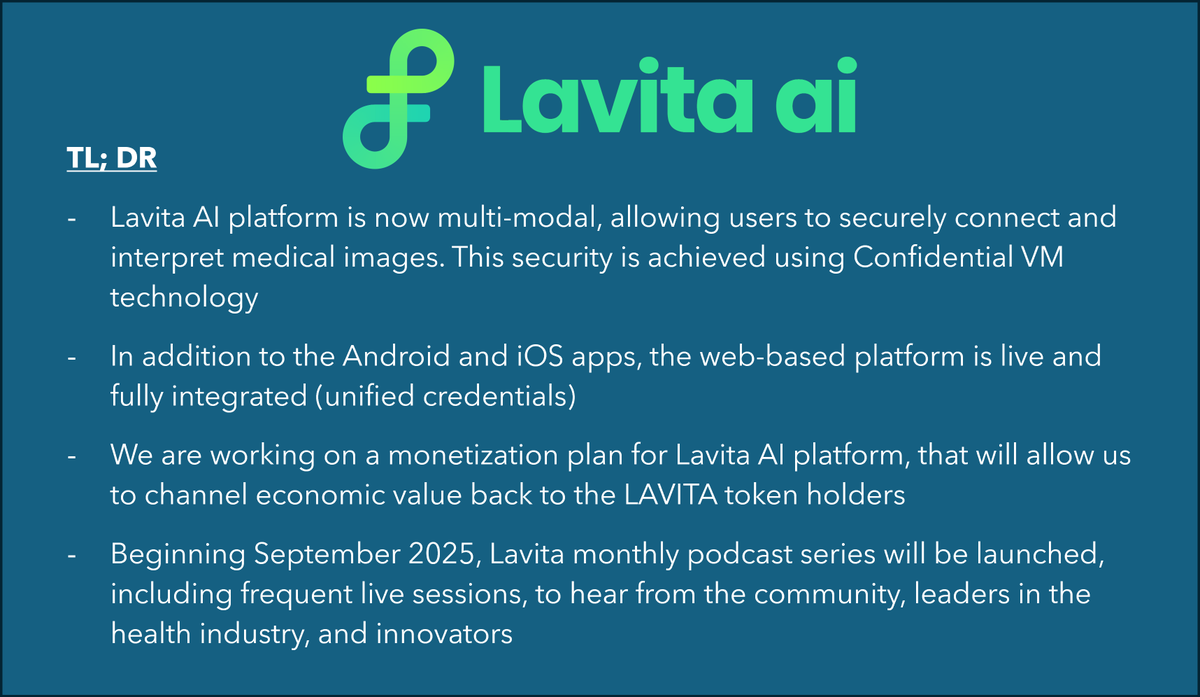 Lavita ai

TL; DR

- Lavita AI platform is now multi-modal, allowing users to securely connect and interpret medical images. This security is achieved using Confidential VM technology

- In addition to the Android and iOS apps, the web-based platform is live and fully integrated (unified credentials)

- We are working on a monetization plan for Lavita AI platform, that will allow us to channel economic value back to the LAVITA token holders

- Beginning September 2025, Lavita monthly podcast series will be launched, including frequent live sessions, to hear from the community, leaders in the health industry, and innovators